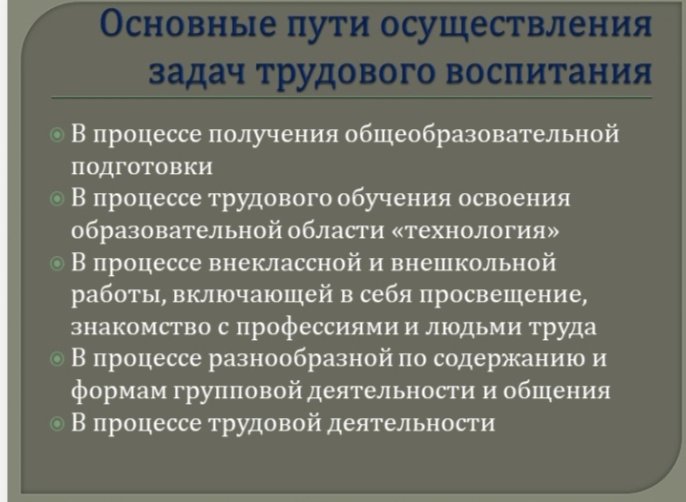 Основные пути осуществления задач трудового воспитания

В процессе получения общеобразовательной подготовки
В процессе трудового обучения освоения образовательной области «технология»
В процессе внеклассной и внешкольной работы, включающей в себя просвещение, знакомство с профессиями и людьми труда
В процессе разнообразной по содержанию и формам групповой деятельности и общения
В процессе трудовой деятельности